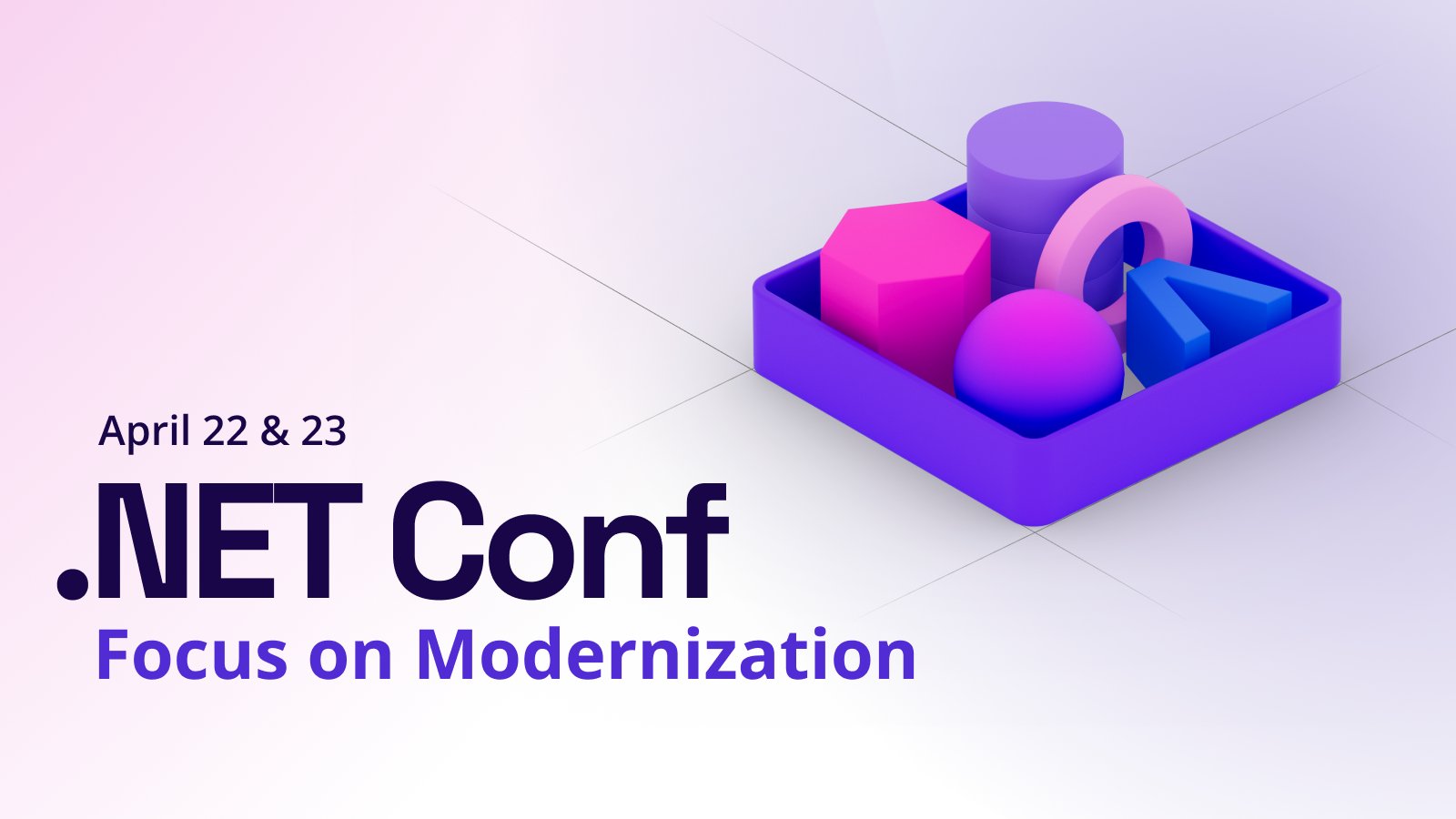 April 22 & 23

.NET Conf

Focus on Modernization